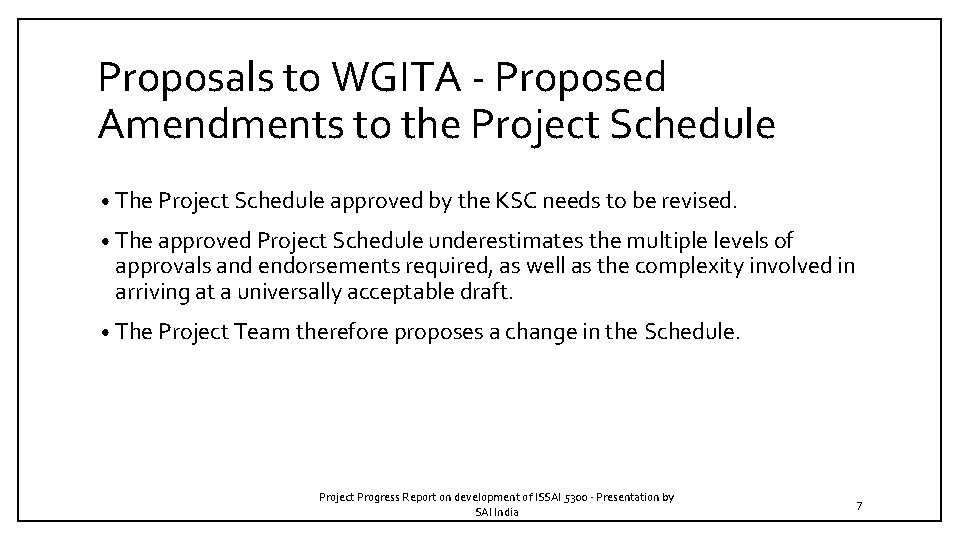 Proposals to WGITA - Proposed Amendments to the Project Schedule

• The Project Schedule approved by the KSC needs to be revised.

• The approved Project Schedule underestimates the multiple levels of approvals and endorsements required, as well as the complexity involved in arriving at a universally acceptable draft.

• The Project Team therefore proposes a change in the Schedule.

Project Progress Report on development of ISSAI 5300 - Presentation by SAI India

7